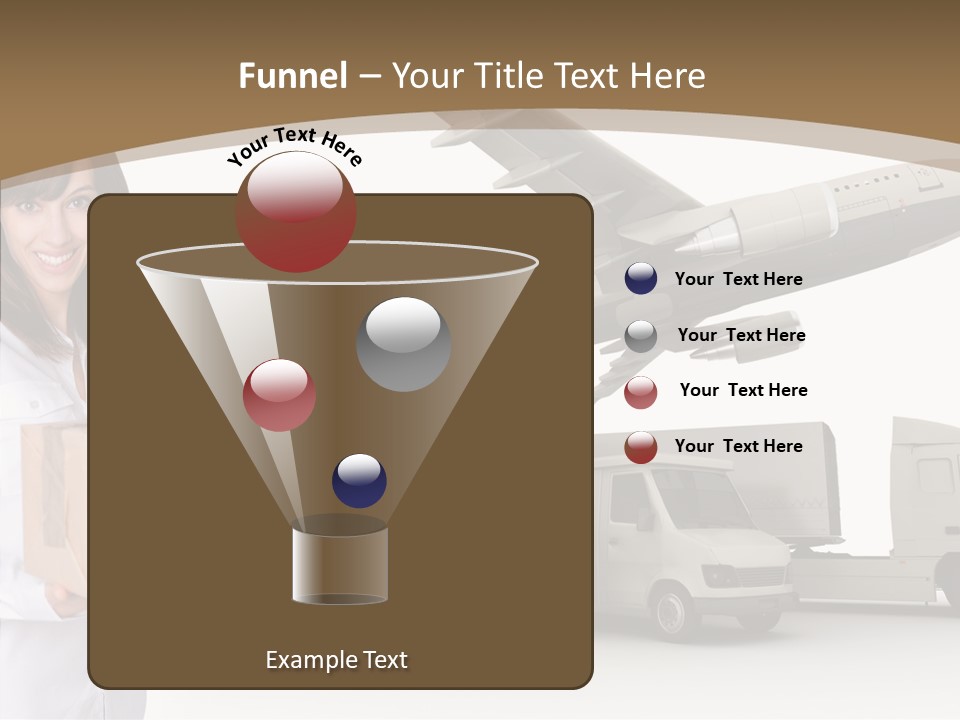 Funnel – Your Title Text Here

Your Text Here

Your Text Here

Your Text Here

Your Text Here

Your Text Here

Example Text